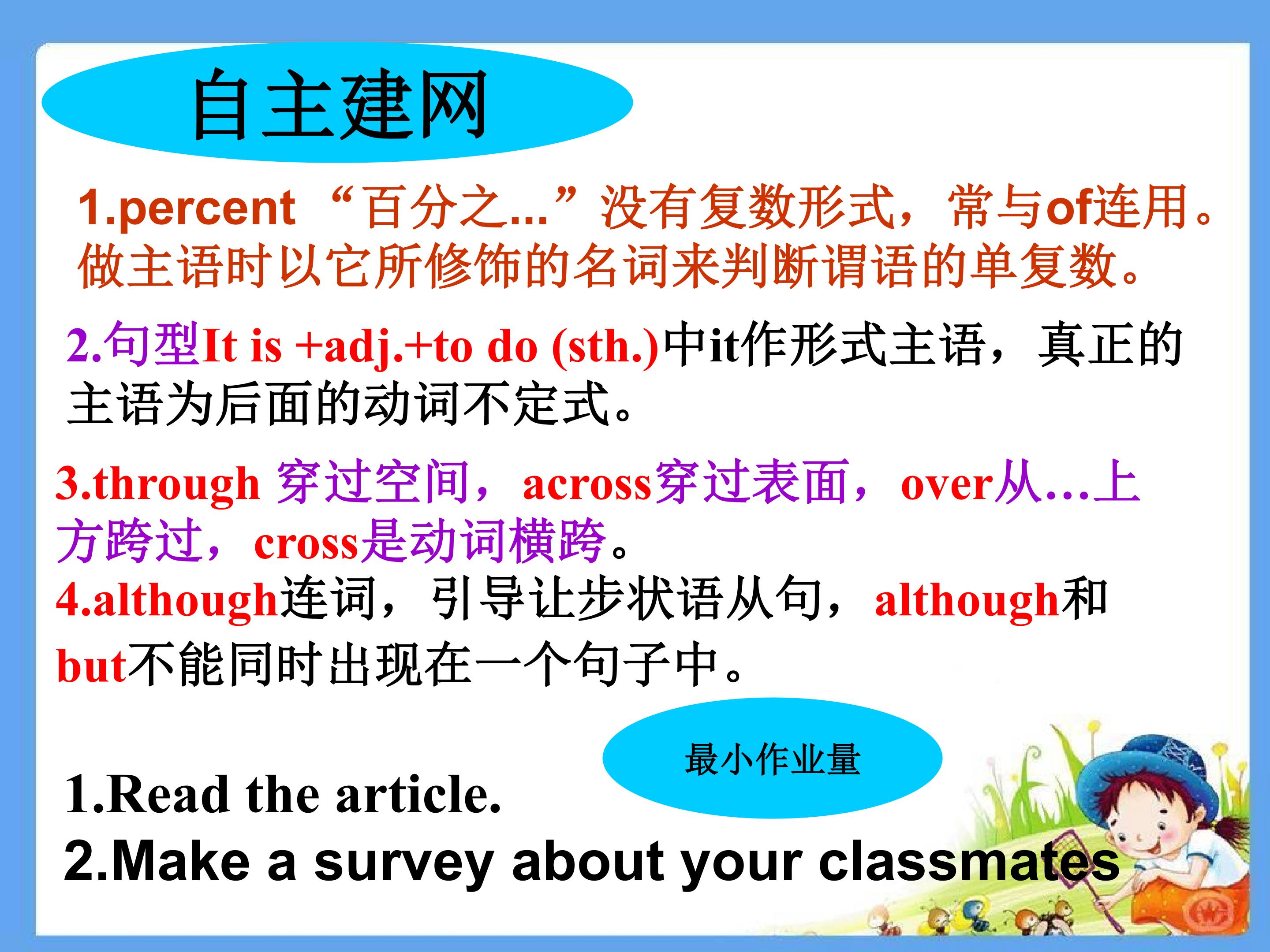 自主建网

1.percent “百分之...”没有复数形式，常与of连用。做主语时以它所修饰的名词来判断谓语的单复数。

2.句型It is +adj.+to do (sth.)中it作形式主语，真正的主语为后面的动词不定式。

3.through 穿过空间，across穿过表面，over从…上方跨过，cross是动词横跨。
4.although连词，引导让步状语从句，although和but不能同时出现在一个句子中。

最小作业量

1.Read the article.
2.Make a survey about your classmates